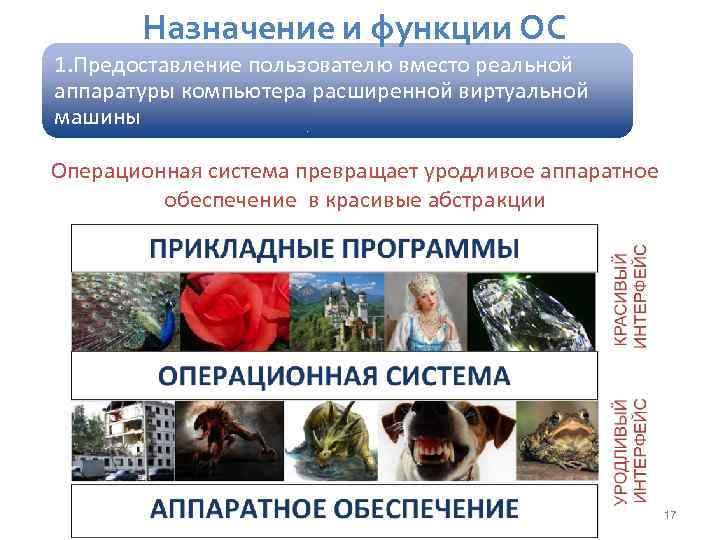 Назначение и функции ОС

1.Предоставление пользователю вместо реальной аппаратуры компьютера расширенной виртуальной машины

Операционная система превращает уродливое аппаратное обеспечение в красивые абстракции

ПРИКЛАДНЫЕ ПРОГРАММЫ

КРАСИВЫЙ ИНТЕРФЕЙС

ОПЕРАЦИОННАЯ СИСТЕМА

УРОДЛИВЫЙ ИНТЕРФЕЙС

АППАРАТНОЕ ОБЕСПЕЧЕНИЕ

17